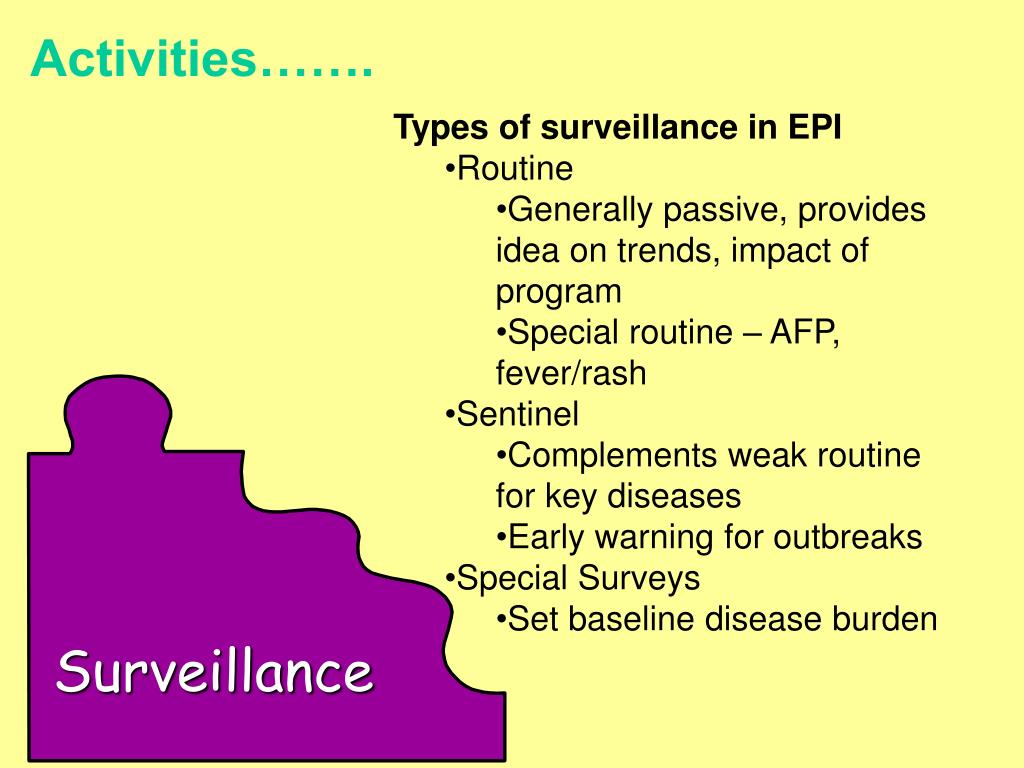 Activities…….

Types of surveillance in EPI
•Routine
•Generally passive, provides idea on trends, impact of program
•Special routine – AFP, fever/rash
•Sentinel
•Complements weak routine for key diseases
•Early warning for outbreaks
•Special Surveys
•Set baseline disease burden

Surveillance